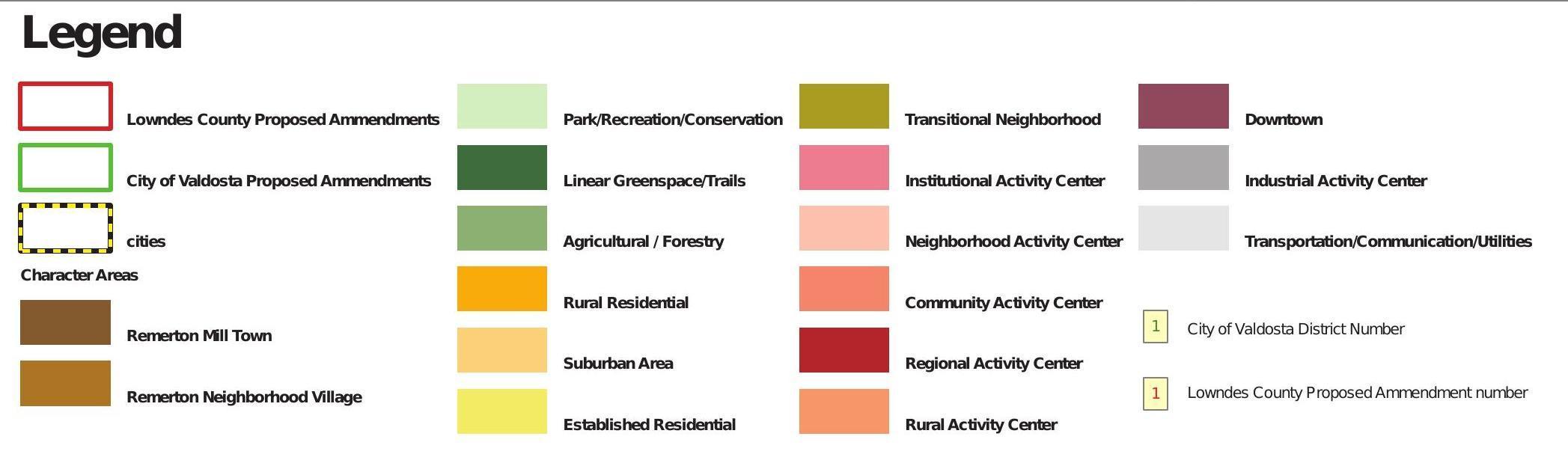 Legend

Lowndes County Proposed Ammendments

City of Valdosta Proposed Ammendments

cities

Character Areas

Remerton Mill Town

Remerton Neighborhood Village

Park/Recreation/Conservation

Linear Greenspace/Trails

Agricultural / Forestry

Rural Residential

Suburban Area

Established Residential

Transitional Neighborhood

Institutional Activity Center

Neighborhood Activity Center

Community Activity Center

Regional Activity Center

Rural Activity Center

Downtown

Industrial Activity Center

Transportation/Communication/Utilities

1 City of Valdosta District Number

1 Lowndes County Proposed Ammendment number